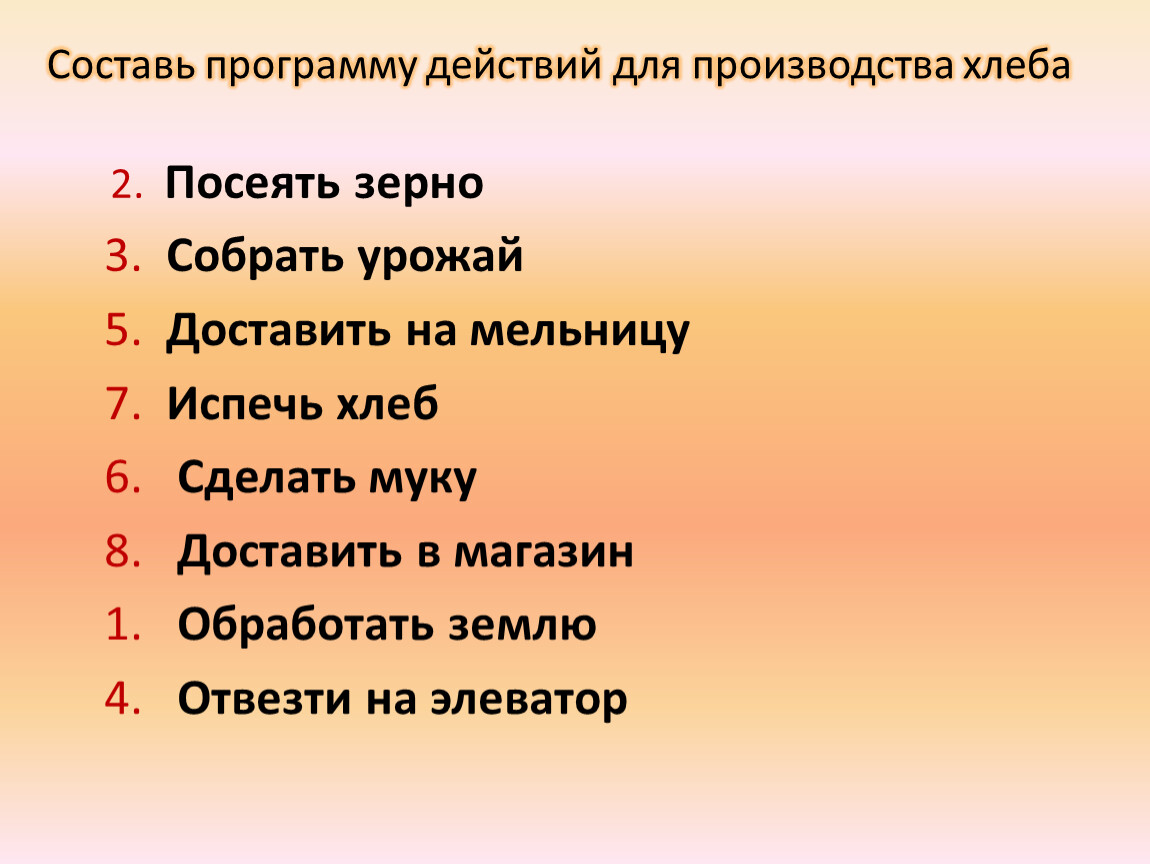 Составь программу действий для производства хлеба

2. Посеять зерно
3. Собрать урожай
5. Доставить на мельницу
7. Испечь хлеб
6. Сделать муку
8. Доставить в магазин
1. Обработать землю
4. Отвезти на элеватор